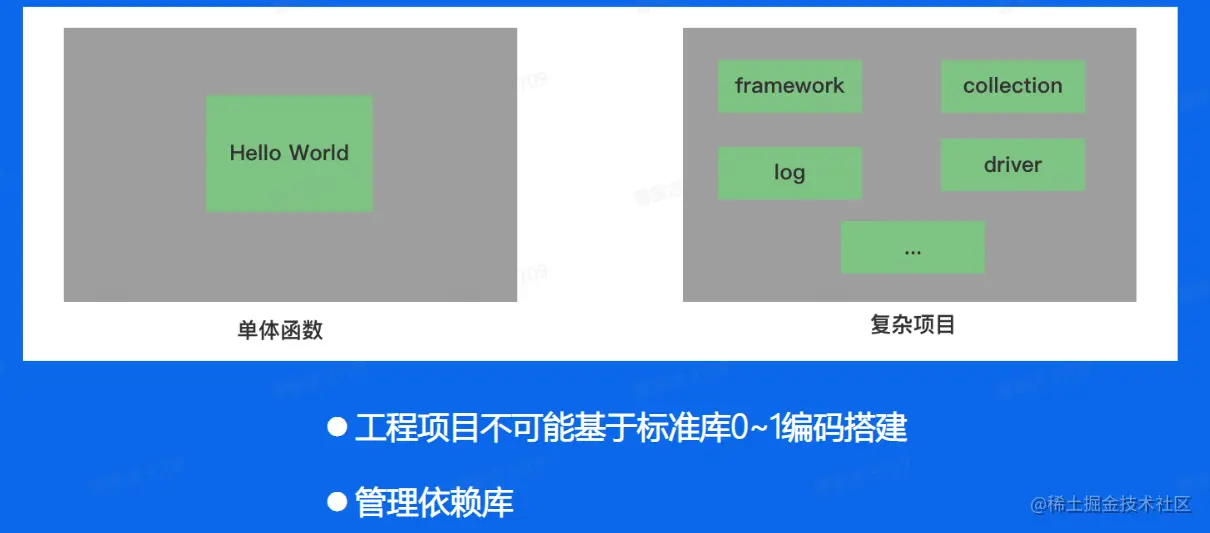 Hello World

单体函数

framework

collection

log

driver

...

复杂项目

● 工程项目不可能基于标准库0~1编码搭建

● 管理依赖库

@稀土掘金技术社区